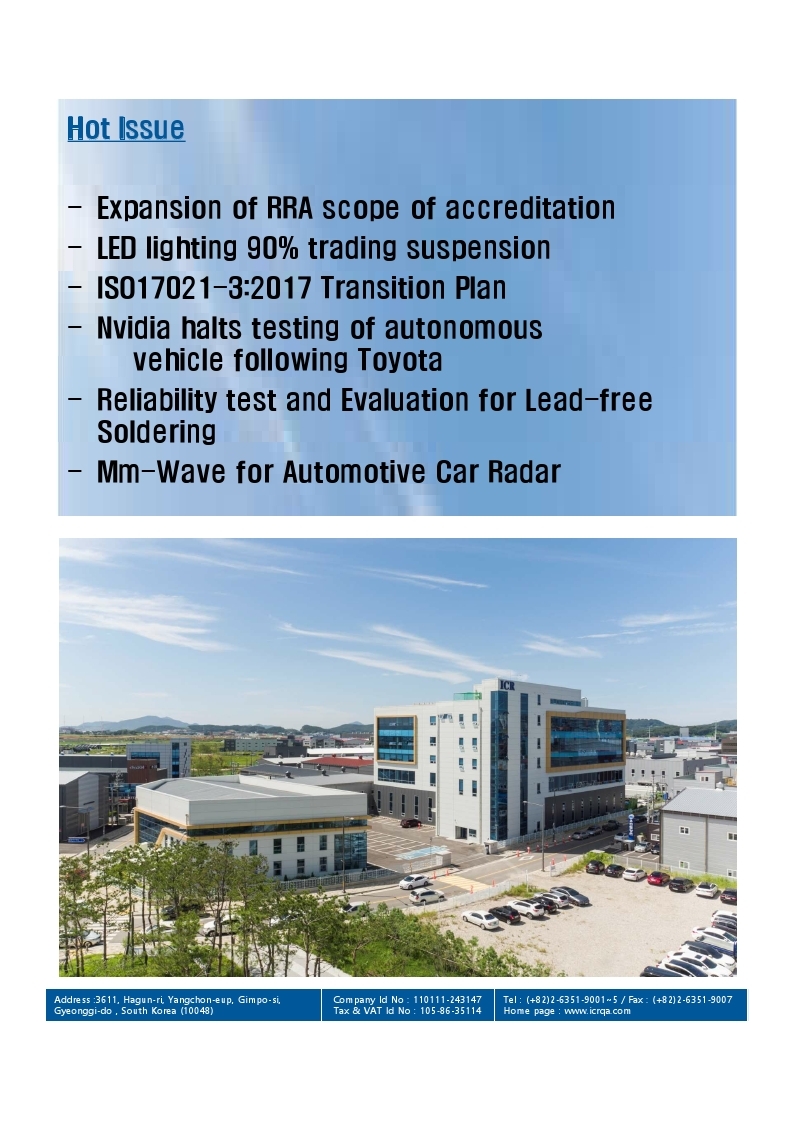 Hot Issue

- Expansion of RRA scope of accreditation
- LED lighting 90% trading suspension
- ISO17021-3:2017 Transition Plan
- Nvidia halts testing of autonomous vehicle following Toyota
- Reliability test and Evaluation for Lead-free Soldering
- Mm-Wave for Automotive Car Radar

ICR

Address :3611, Hagun-ri, Yangchon-eup, Gimpo-si, Gyeonggi-do , South Korea (10048)

Company Id No : 110111-243147
Tax & VAT Id No : 105-86-35114

Tel : (+82)2-6351-9001~5 / Fax : (+82)2-6351-9007
Home page : www.icrqa.com